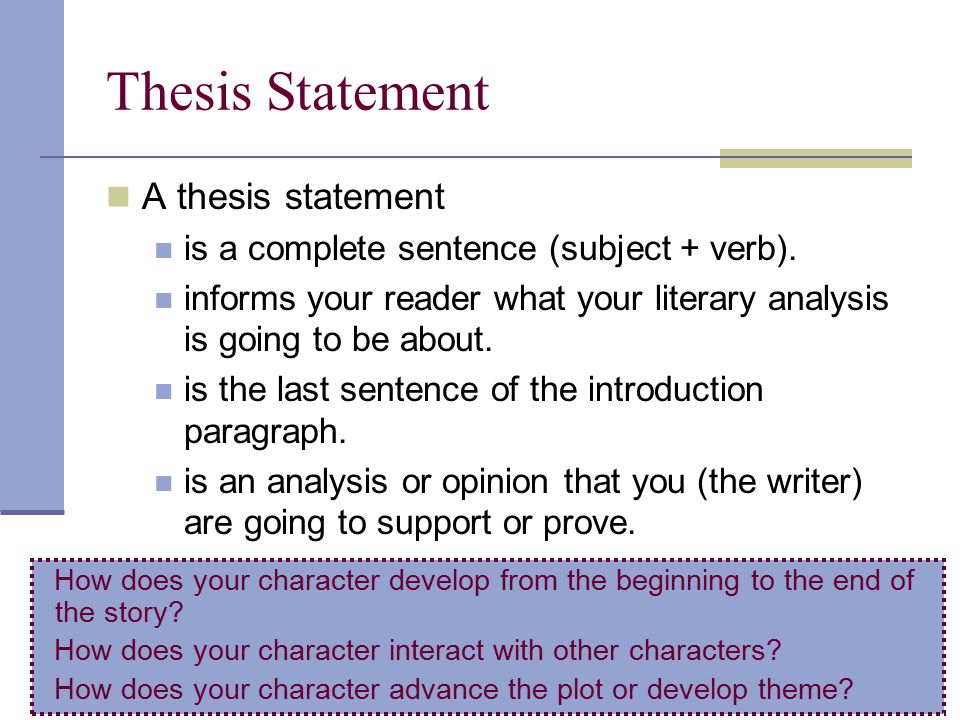 Thesis Statement

A thesis statement

is a complete sentence (subject + verb).

informs your reader what your literary analysis is going to be about.

is the last sentence of the introduction paragraph.

is an analysis or opinion that you (the writer) are going to support or prove.

How does your character develop from the beginning to the end of the story?

How does your character interact with other characters?

How does your character advance the plot or develop theme?